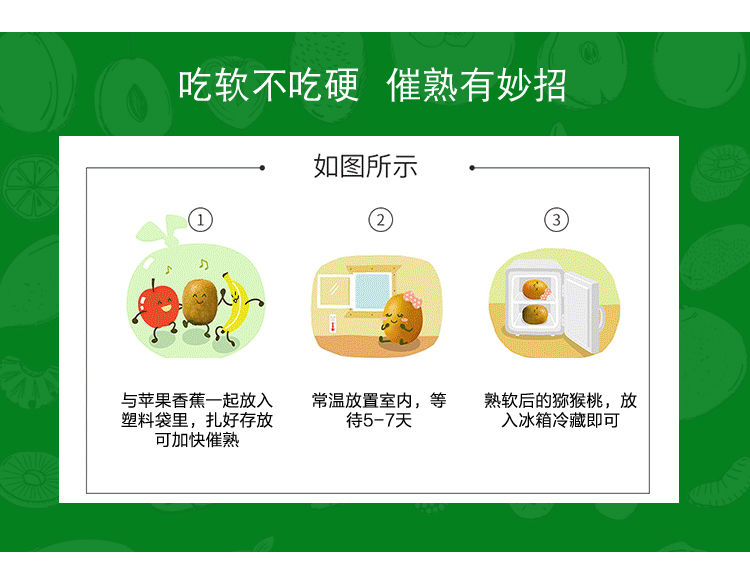 吃软不吃硬 催熟有妙招

如图所示

①

与苹果香蕉一起放入塑料袋里，扎好存放可加快催熟

②

常温放置室内，等待5-7天

③

熟软后的猕猴桃，放入冰箱冷藏即可